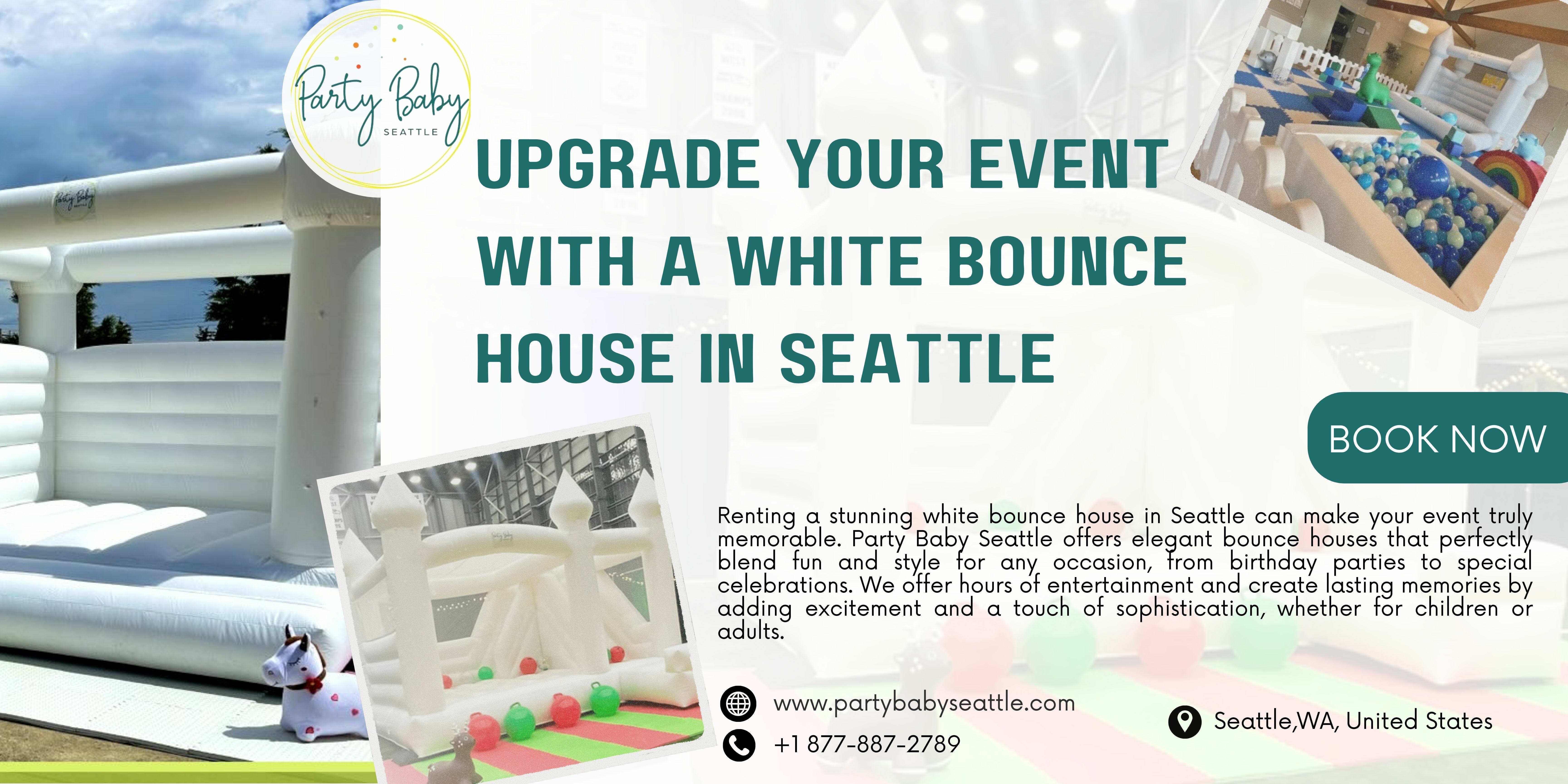 Party Baby
SEATTLE

UPGRADE YOUR EVENT WITH A WHITE BOUNCE HOUSE IN SEATTLE

BOOK NOW

Renting a stunning white bounce house in Seattle can make your event truly memorable. Party Baby Seattle offers elegant bounce houses that perfectly blend fun and style for any occasion, from birthday parties to special celebrations. We offer hours of entertainment and create lasting memories by adding excitement and a touch of sophistication, whether for children or adults.

www.partybabyseattle.com

+1 877-887-2789

Seattle,WA, United States